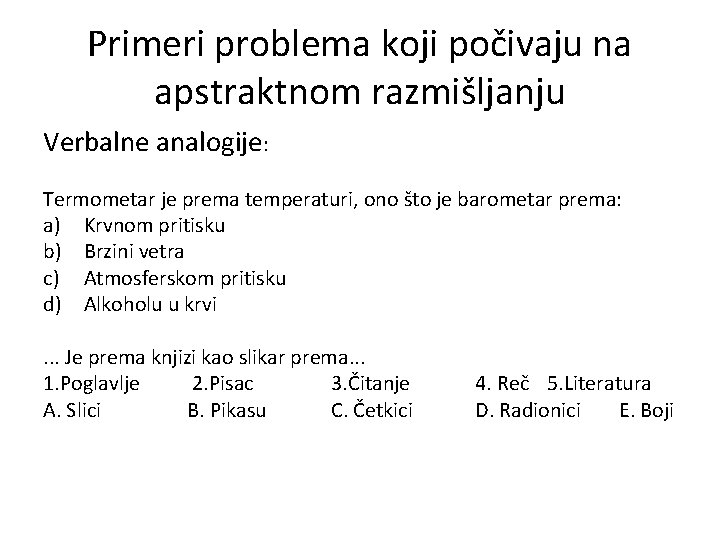 Primeri problema koji počivaju na apstraktnom razmišljanju

Verbalne analogije:

Termometar je prema temperaturi, ono što je barometar prema:
a) Krvnom pritisku
b) Brzini vetra
c) Atmosferskom pritisku
d) Alkoholu u krvi

... Je prema knjizi kao slikar prema...
1.Poglavlje 2.Pisac 3.Čitanje 4. Reč 5.Literatura
A. Slici B. Pikasu C. Četkici D. Radionici E. Boji